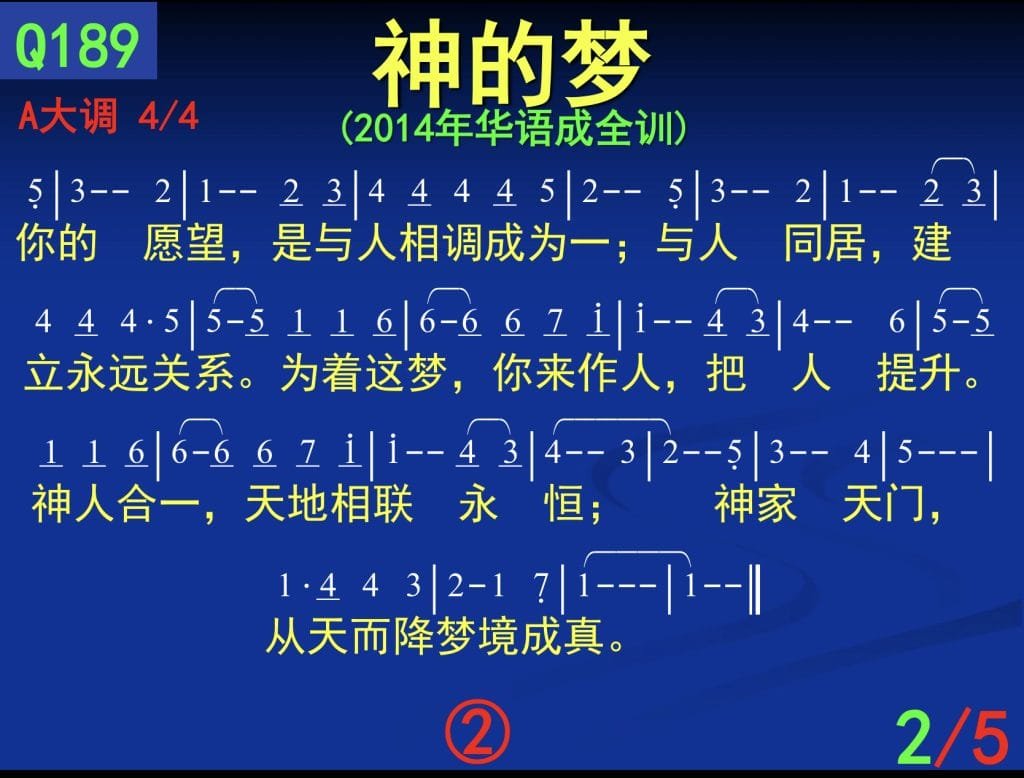 Q189

神的梦

A大调 4/4

(2014年华语成全训)

5 | 3-- 2 | 1-- 2 3 | 4 4 4 4 5 | 2-- 5 | 3-- 2 | 1-- 2 3 |
你的 愿望，是与人相调成为一；与人 同居，建

4 4 4·5 | 5-5 1 1 6 | 6-6 6 7 i | i-- 4 3 | 4-- 6 | 5-5
立永远关系。为着这梦，你来作人，把 人 提升。

1 1 6 | 6-6 6 7 i | i-- 4 3 | 4-- 3 | 2--5 | 3-- 4 | 5--- |
神人合一，天地相联 永 恒； 神家 天门，

1·4 4 3 | 2-1 7 | 1--- | 1-- ‖
从天而降梦境成真。

②

2/5